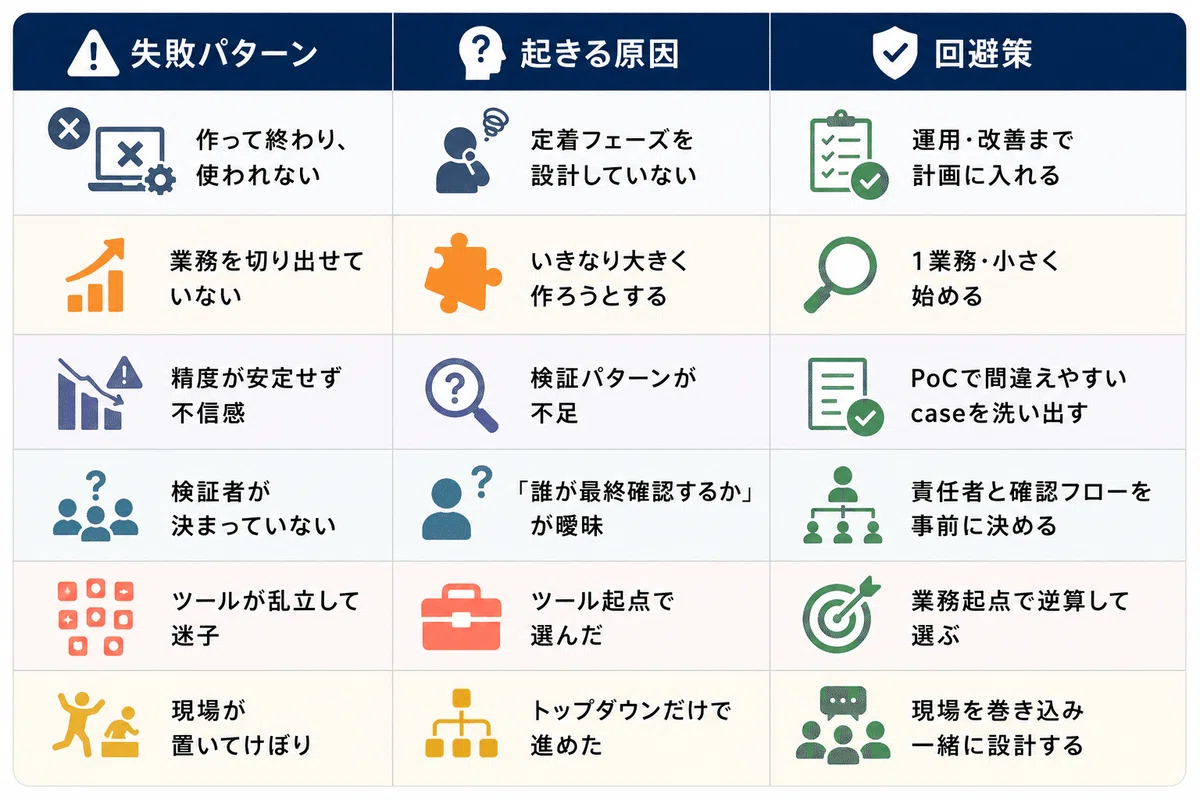 | 失敗パターン | 起きる原因 | 回避策 |
|---|---|---|
| 作って終わり、使われない | 定着フェーズを設計していない | 運用・改善まで計画に入れる |
| 業務を切り出せていない | いきなり大きく作ろうとする | 1業務・小さく始める |
| 精度が安定せず不信感 | 検証パターンが不足 | PoCで間違えやすいcaseを洗い出す |
| 検証者が決まっていない | 「誰が最終確認するか」が曖昧 | 責任者と確認フローを事前に決める |
| ツールが乱立して迷子 | ツール起点で選んだ | 業務起点で逆算して選ぶ |
| 現場が置いてけぼり | トップダウンだけで進めた | 現場を巻き込み一緒に設計する |